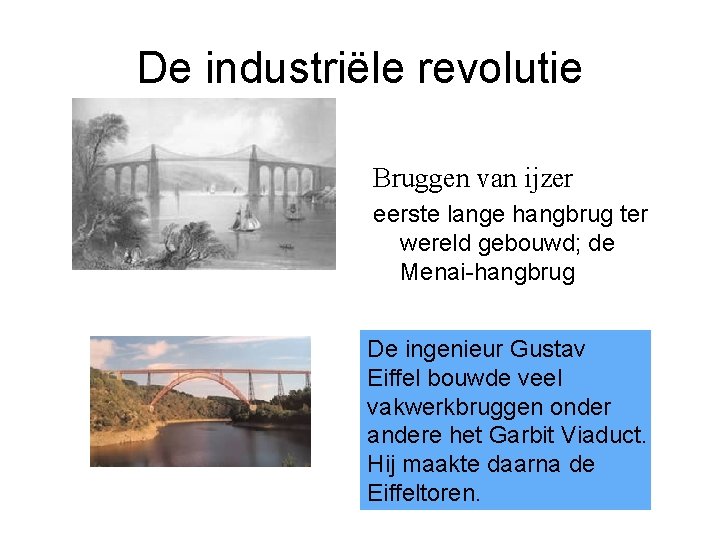 De industriële revolutie

Bruggen van ijzer

eerste lange hangbrug ter wereld gebouwd; de Menai-hangbrug

De ingenieur Gustav Eiffel bouwde veel vakwerkbruggen onder andere het Garbit Viaduct. Hij maakte daarna de Eiffeltoren.